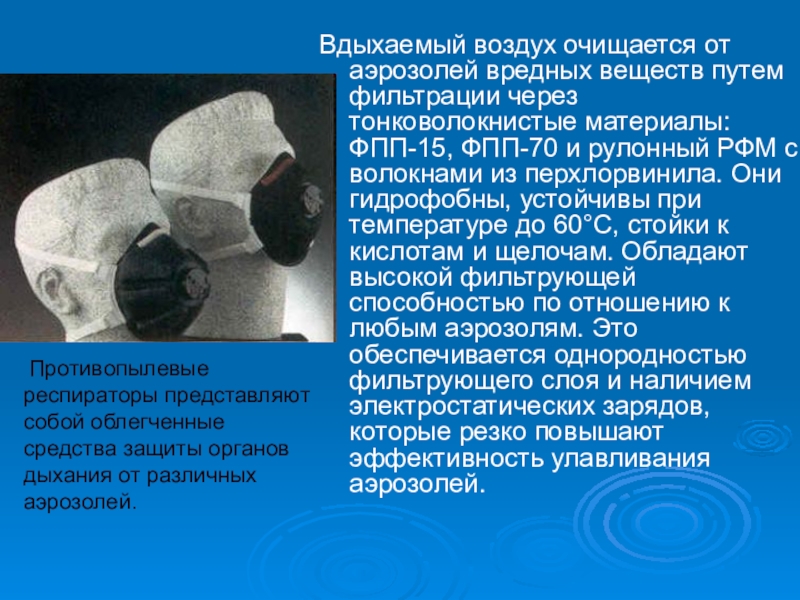 Вдыхаемый воздух очищается от аэрозолей вредных веществ путем фильтрации через тонковолокнистые материалы: ФПП-15, ФПП-70 и рулонный РФМ с волокнами из перхлорвинила. Они гидрофобны, устойчивы при температуре до 60°С, стойки к кислотам и щелочам. Обладают высокой фильтрующей способностью по отношению к любым аэрозолям. Это обеспечивается однородностью фильтрующего слоя и наличием электростатических зарядов, которые резко повышают эффективность улавливания аэрозолей.

Противопылевые респираторы представляют собой облегченные средства защиты органов дыхания от различных аэрозолей.